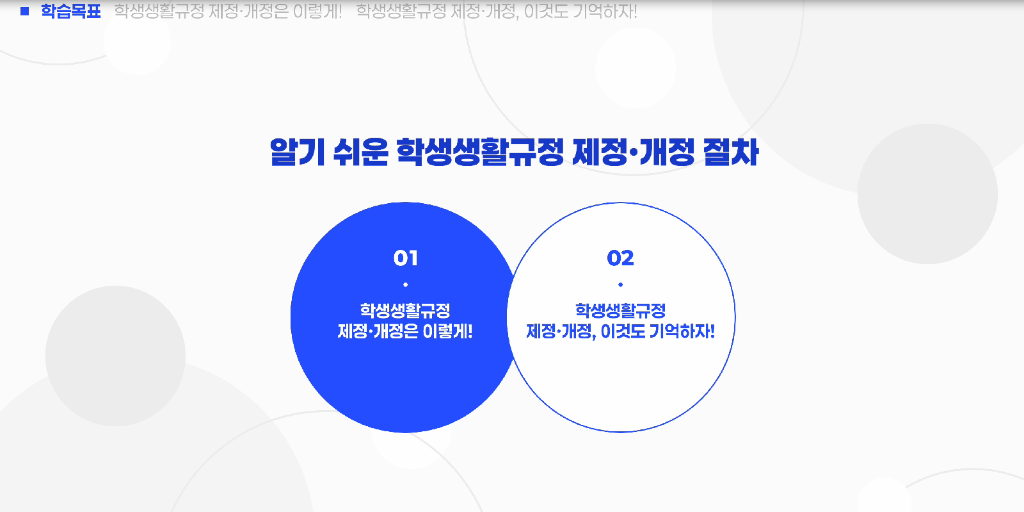 ■ 학습목표 학생생활규정 제정·개정은 이렇게! 학생생활규정 제정·개정, 이것도 기억하자!

알기 쉬운 학생생활규정 제정·개정 절차

01

학생생활규정 제정·개정은 이렇게!

02

학생생활규정 제정·개정, 이것도 기억하자!